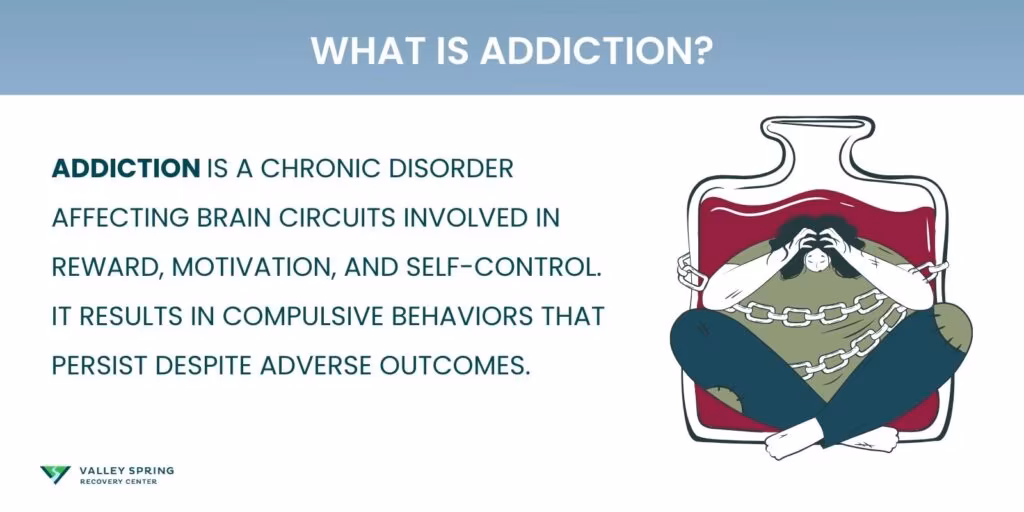 WHAT IS ADDICTION?

ADDICTION IS A CHRONIC DISORDER AFFECTING BRAIN CIRCUITS INVOLVED IN REWARD, MOTIVATION, AND SELF-CONTROL. IT RESULTS IN COMPULSIVE BEHAVIORS THAT PERSIST DESPITE ADVERSE OUTCOMES.

VALLEY SPRING
RECOVERY CENTER